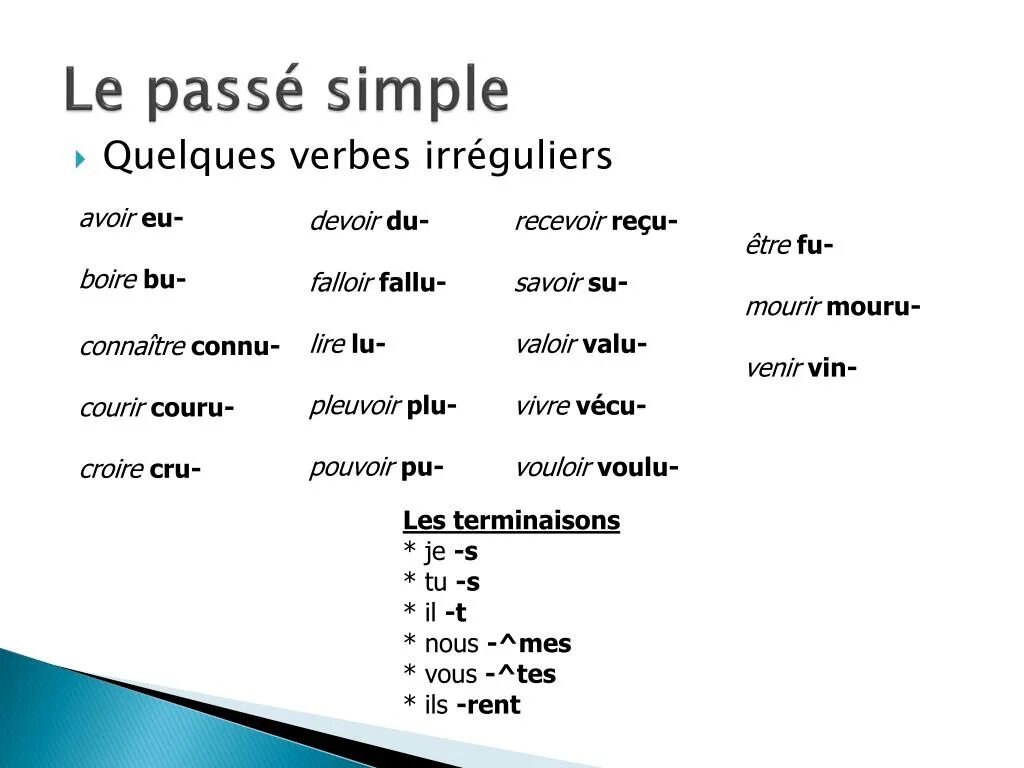 Le passé simple

Quelques verbes irréguliers

avoir eu-

boire bu-

connaître connu-

courir couru-

croire cru-

devoir du-

falloir fallu-

lire lu-

pleuvoir plu-

pouvoir pu-

recevoir reçu-

savoir su-

valoir valu-

vivre vécu-

vouloir voulu-

être fu-

mourir mouru-

venir vin-

Les terminaisons
* je -s
* tu -s
* il -t
* nous -^mes
* vous -^tes
* ils -rent